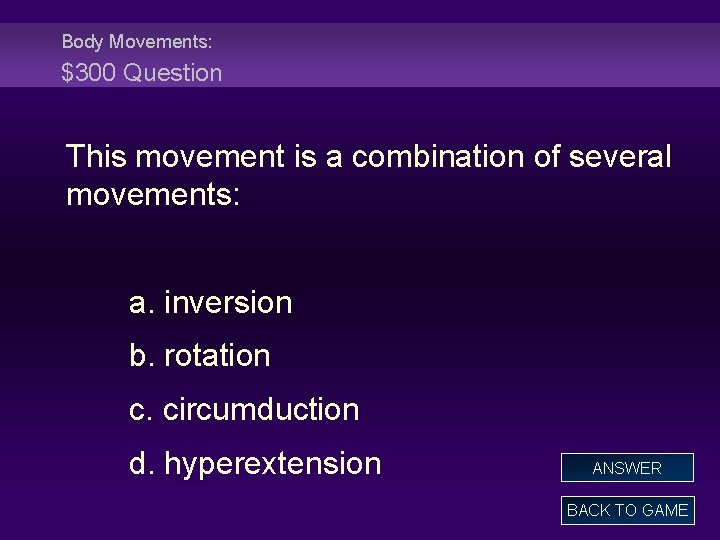 Body Movements:
\$300 Question

This movement is a combination of several movements:

a. inversion

b. rotation

c. circumduction

d. hyperextension

ANSWER

BACK TO GAME